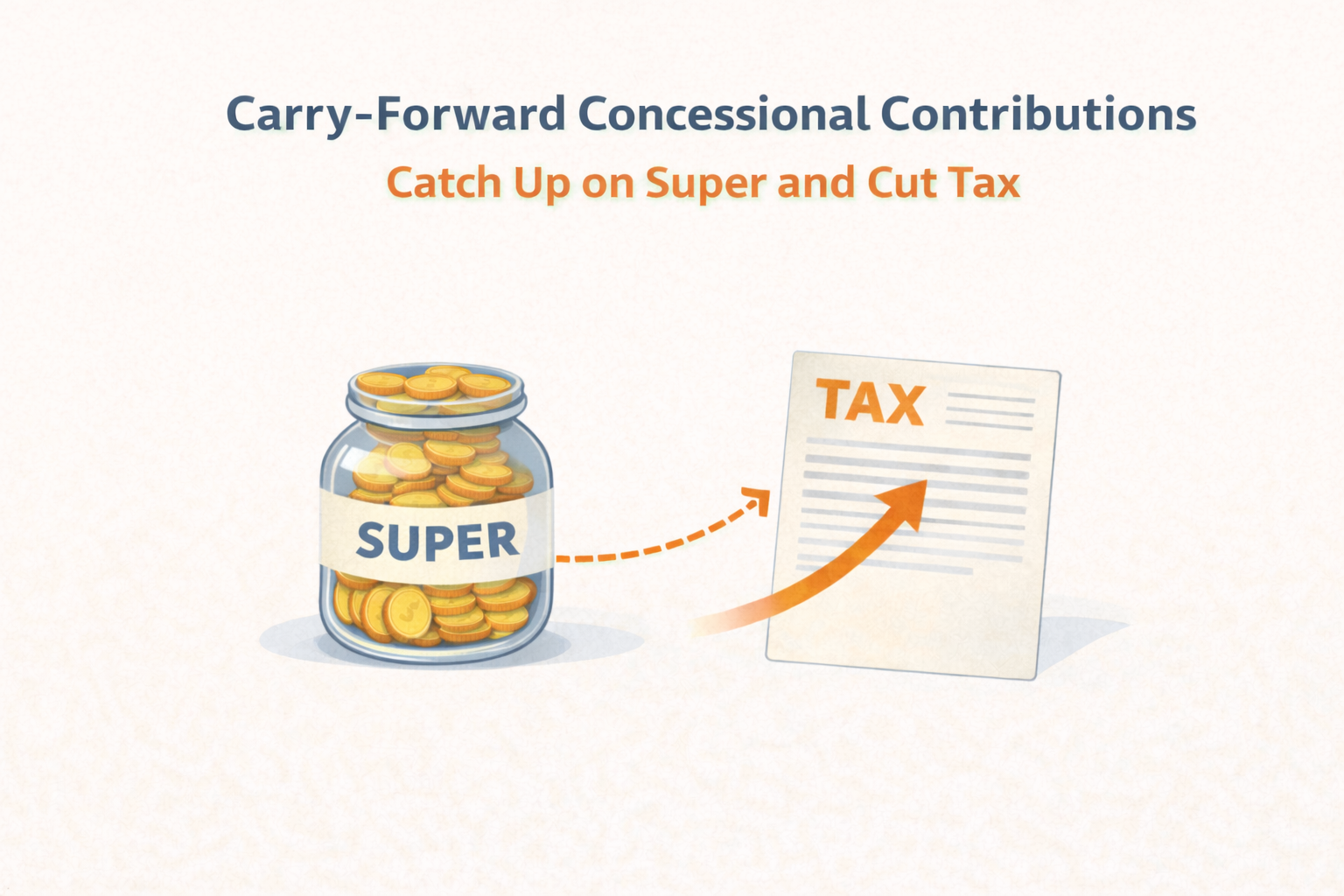 Carry-Forward Concessional Contributions

Catch Up on Super and Cut Tax

SUPER

TAX